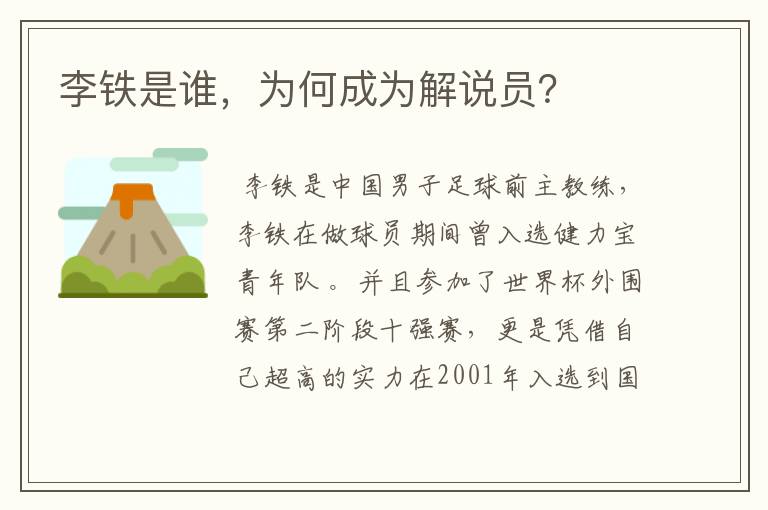 李铁是谁，为何成为解说员？

李铁是中国男子足球前主教练，李铁在做球员期间曾入选健力宝青年队。并且参加了世界杯外围赛第二阶段十强赛，更是凭借自己超高的实力在2001年入选到国